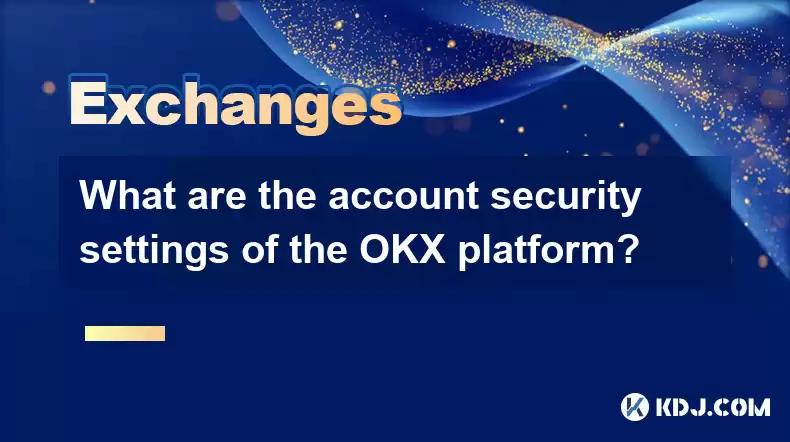 Exchanges

What are the account security settings of the OKX platform?

KDJ.COM